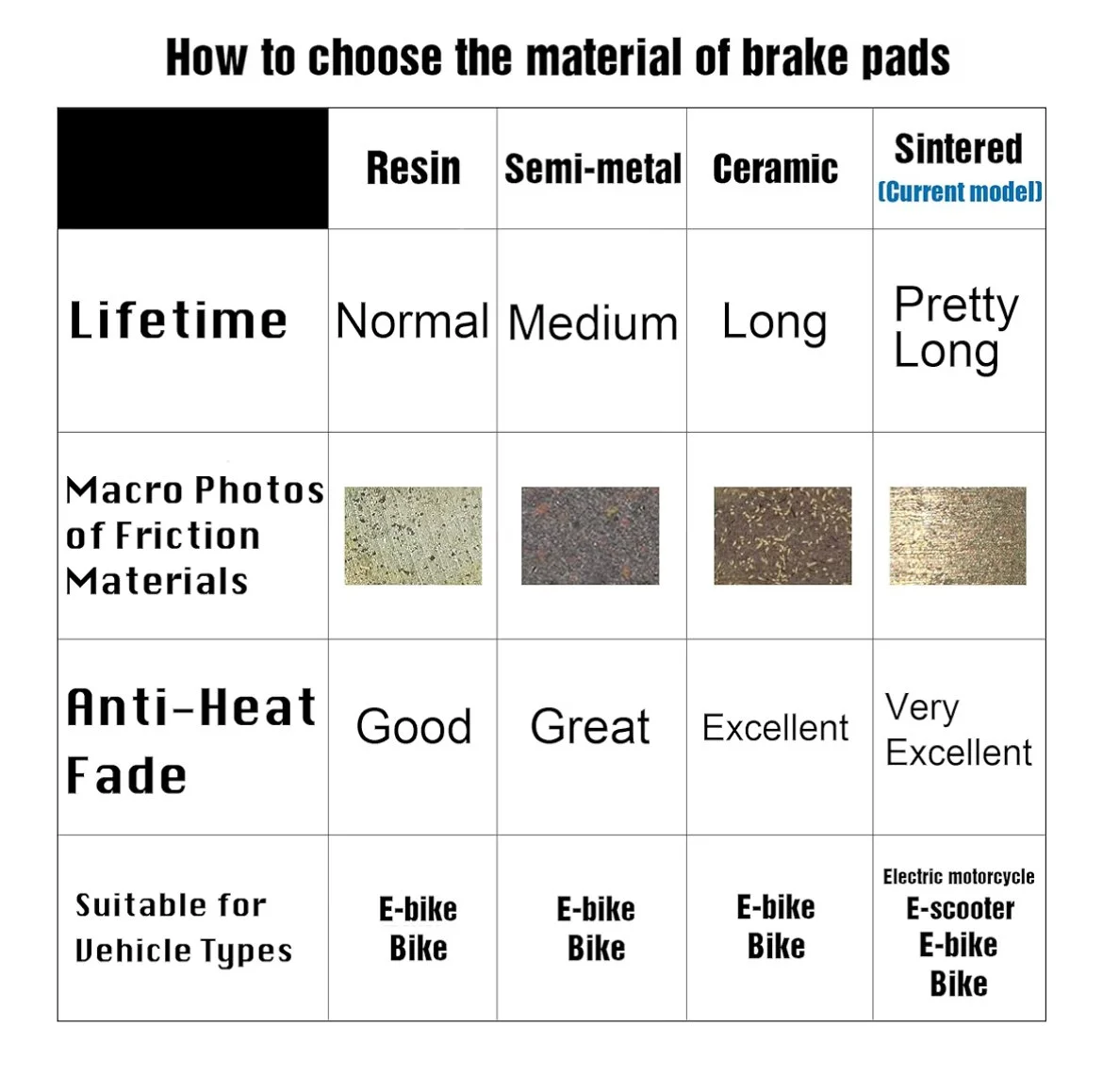 How to choose the material of brake pads

| | Resin | Semi-metal | Ceramic | Sintered (Current model) |
|---|---|---|---|---|
| Lifetime | Normal | Medium | Long | Pretty Long |
| Macro Photos of Friction Materials | | | | |
| Anti-Heat Fade | Good | Great | Excellent | Very Excellent |
| Suitable for Vehicle Types | E-bike Bike | E-bike Bike | E-bike Bike | Electric motorcycle E-scooter E-bike Bike |